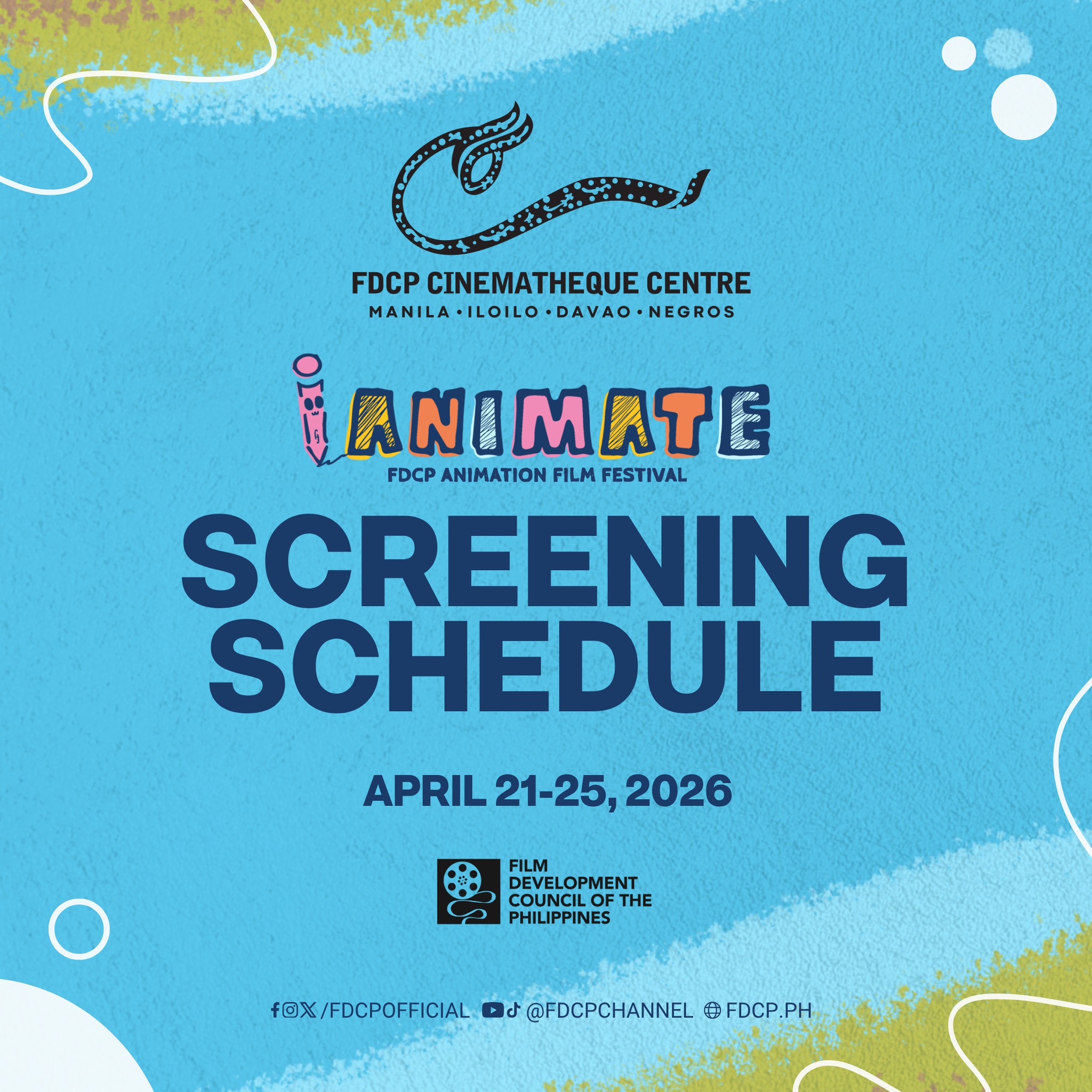 FDCP CINEMATHEQUE CENTRE
MANILA • ILOILO • DAVAO • NEGROS

iANIMATE
FDCP ANIMATION FILM FESTIVAL

SCREENING SCHEDULE

APRIL 21-25, 2026

FILM DEVELOPMENT COUNCIL OF THE PHILIPPINES

/FDCPOFFICIAL @FDCPCHANNEL FDCP.PH